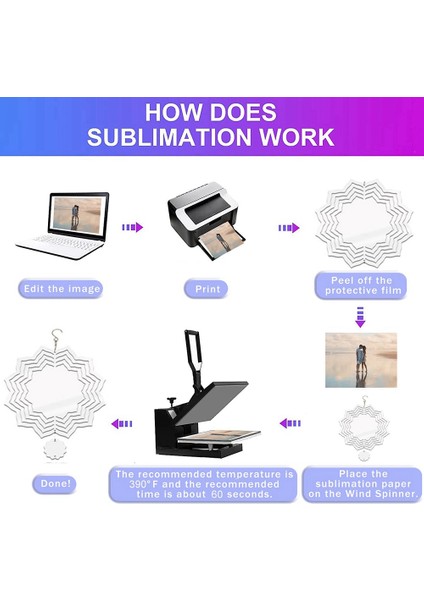 HOW DOES
SUBLIMATION WORK

Edit the image

Print

Peel off the protective film

Place the sublimation paper on the Wind Spinner.

The recommended temperature is 390°F and the recommended time is about 60 seconds.

Done!